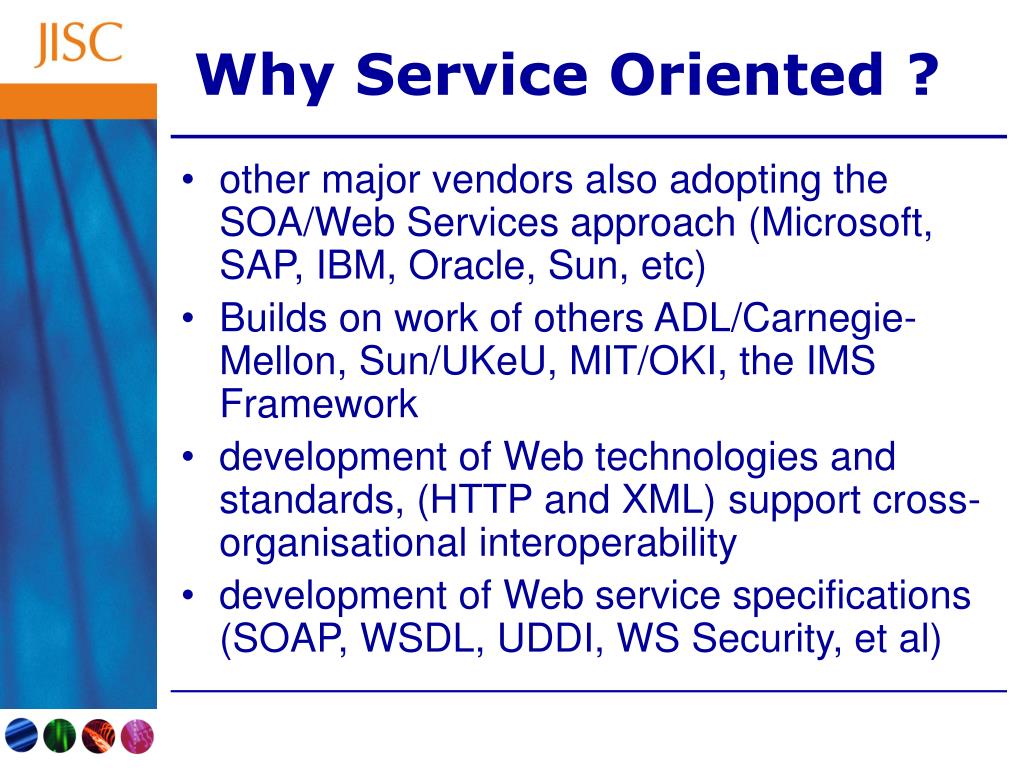 JISC

Why Service Oriented ?

• other major vendors also adopting the SOA/Web Services approach (Microsoft, SAP, IBM, Oracle, Sun, etc)
• Builds on work of others ADL/Carnegie-Mellon, Sun/UKeU, MIT/OKI, the IMS Framework
• development of Web technologies and standards, (HTTP and XML) support cross-organisational interoperability
• development of Web service specifications (SOAP, WSDL, UDDI, WS Security, et al)